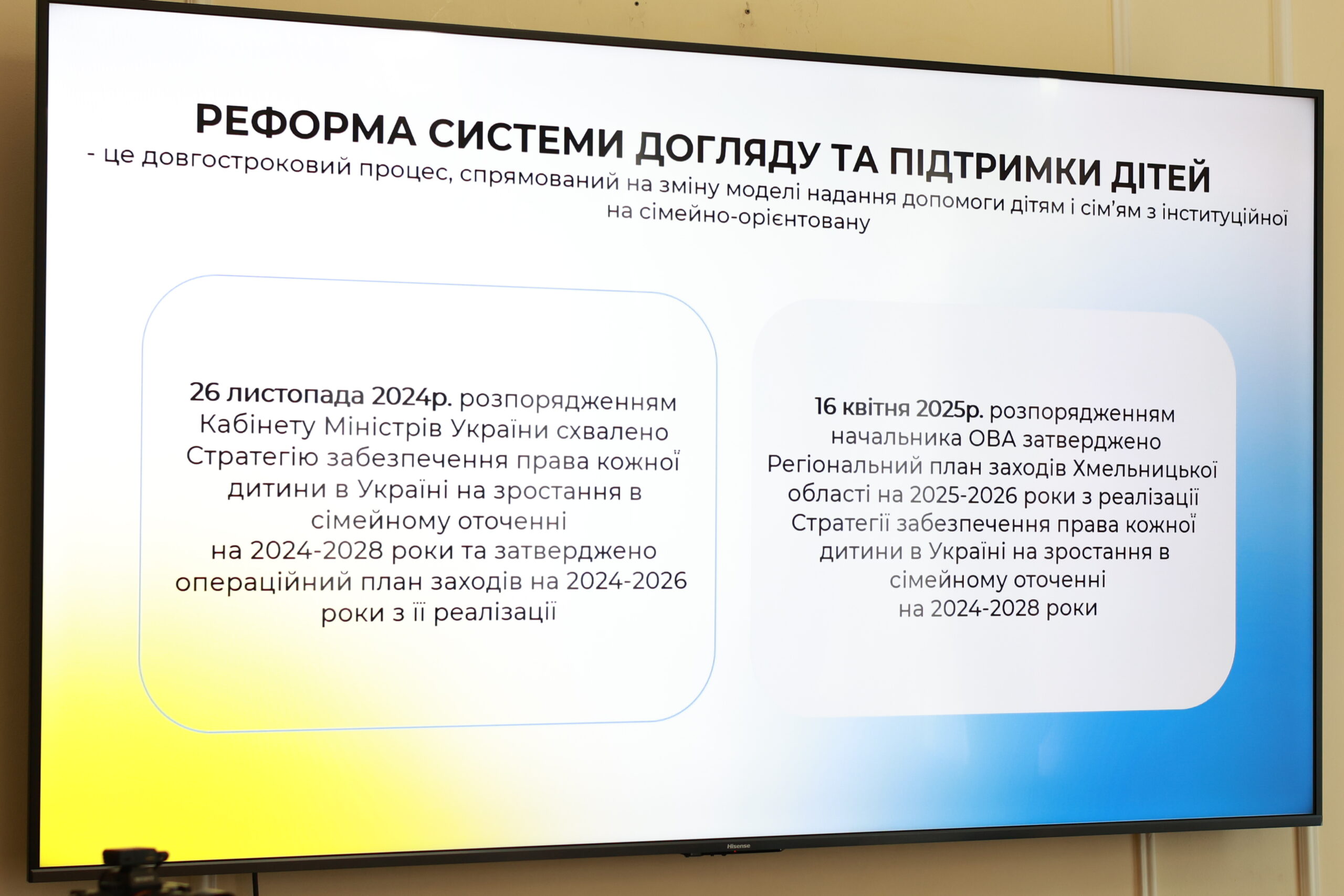 РЕФОРМА СИСТЕМИ ДОГЛЯДУ ТА ПІДТРИМКИ ДІТЕЙ

- це довгостроковий процес, спрямований на зміну моделі надання допомоги дітям і сім'ям з інституційної на сімейно-орієнтовану

26 листопада 2024р. розпорядженням Кабінету Міністрів України схвалено Стратегію забезпечення права кожної дитини в Україні на зростання в сімейному оточенні на 2024-2028 роки та затверджено операційний план заходів на 2024-2026 роки з її реалізації

16 квітня 2025р. розпорядженням начальника ОВА затверджено Регіональний план заходів Хмельницької області на 2025-2026 роки з реалізації Стратегії забезпечення права кожної дитини в Україні на зростання в сімейному оточенні на 2024-2028 роки

Hisense